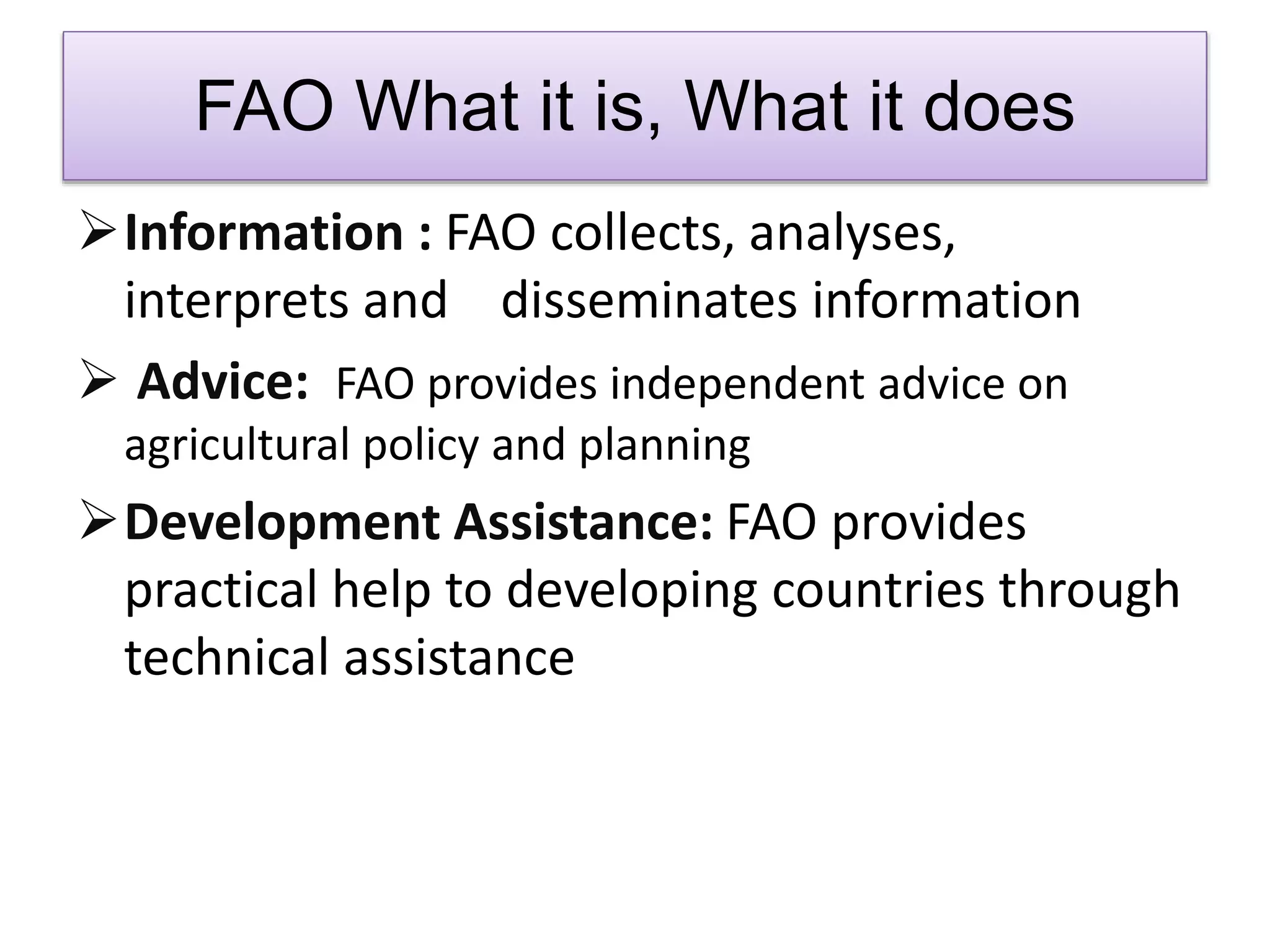 FAO What it is, What it does

➢ Information : FAO collects, analyses, interprets and disseminates information

➢ Advice: FAO provides independent advice on agricultural policy and planning

➢ Development Assistance: FAO provides practical help to developing countries through technical assistance